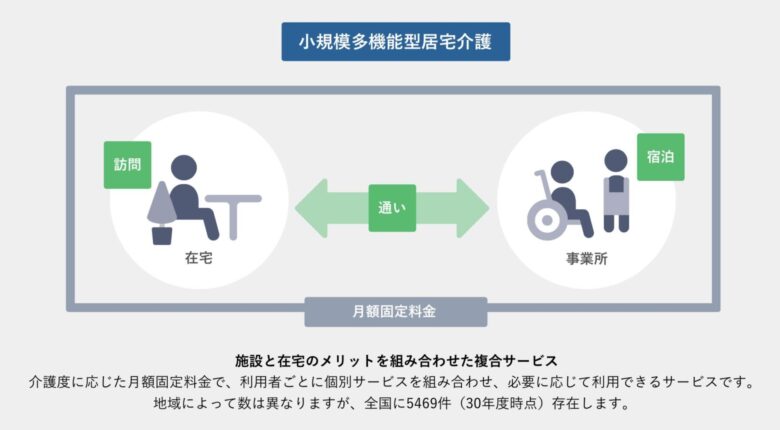 小規模多機能型居宅介護

訪問

在宅

通い

宿泊

事業所

月額固定料金

施設と在宅のメリットを組み合わせた複合サービス
介護度に応じた月額固定料金で、利用者ごとに個別サービスを組み合わせ、必要に応じて利用できるサービスです。
地域によって数は異なりますが、全国に5469件（30年度時点）存在します。